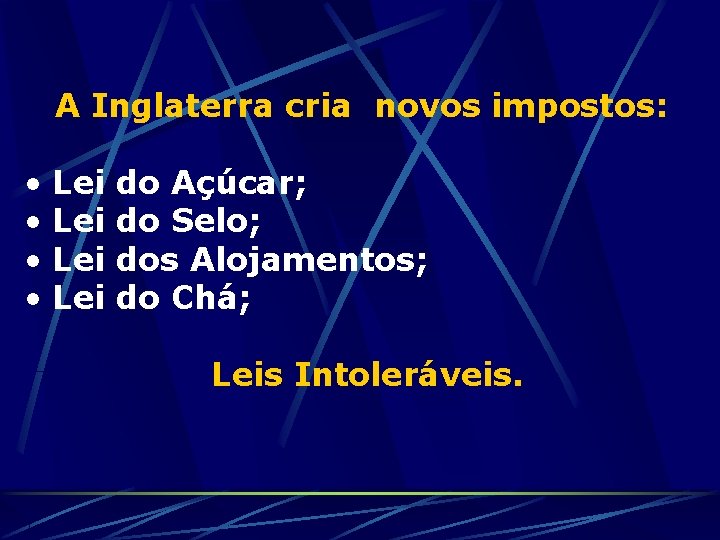 A Inglaterra cria novos impostos:

• Lei do Açúcar;
• Lei do Selo;
• Lei dos Alojamentos;
• Lei do Chá;

Leis Intoleráveis.